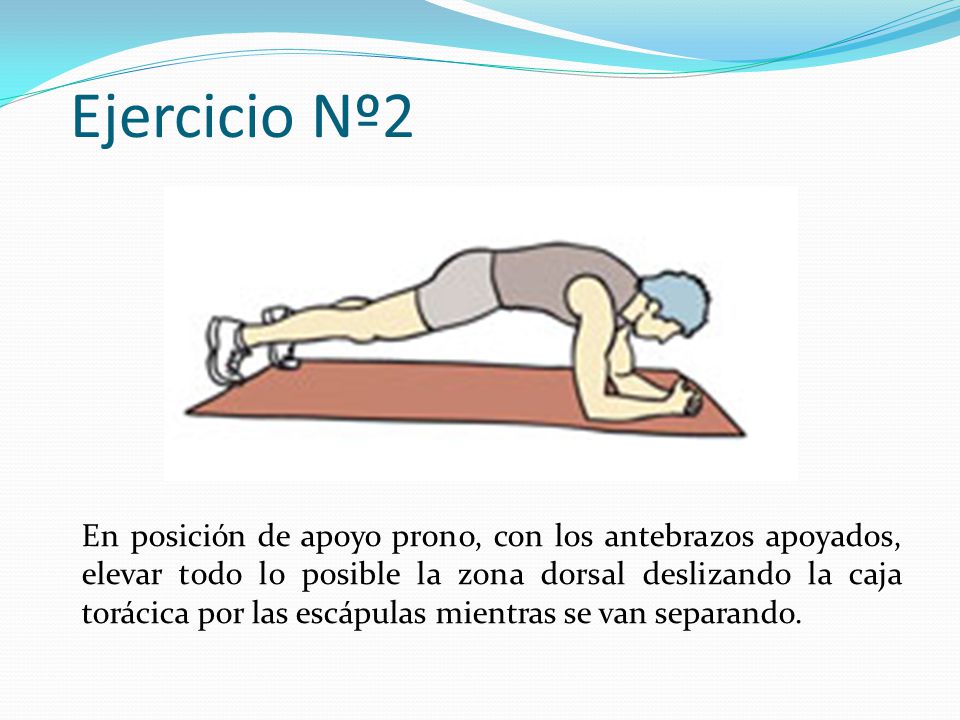 Ejercicio Nº2

En posición de apoyo prono, con los antebrazos apoyados, elevar todo lo posible la zona dorsal deslizando la caja torácica por las escápulas mientras se van separando.